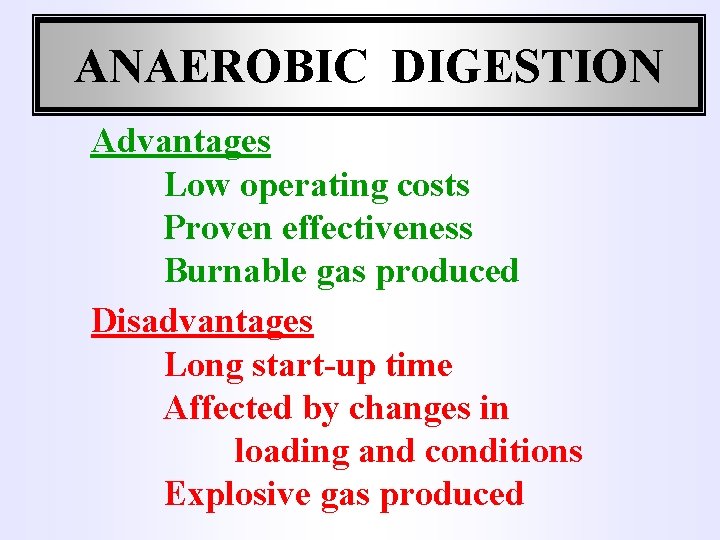 ANAEROBIC DIGESTION

Advantages

Low operating costs
Proven effectiveness
Burnable gas produced

Disadvantages

Long start-up time
Affected by changes in loading and conditions
Explosive gas produced